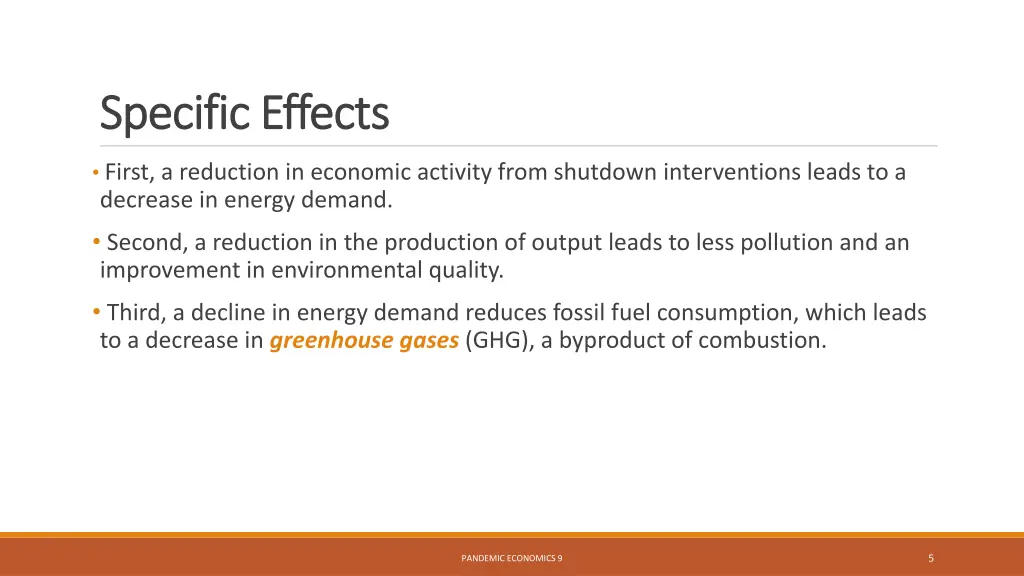 Specific Effects

• First, a reduction in economic activity from shutdown interventions leads to a decrease in energy demand.

• Second, a reduction in the production of output leads to less pollution and an improvement in environmental quality.

• Third, a decline in energy demand reduces fossil fuel consumption, which leads to a decrease in greenhouse gases (GHG), a byproduct of combustion.

PANDEMIC ECONOMICS 9

5